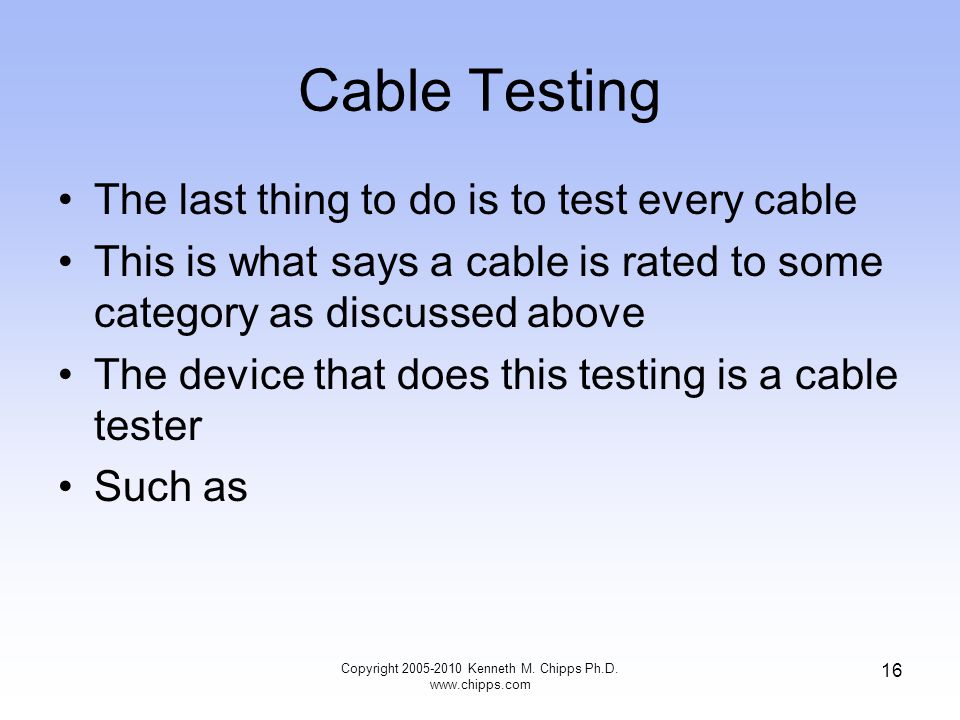 Cable Testing

• The last thing to do is to test every cable
• This is what says a cable is rated to some category as discussed above
• The device that does this testing is a cable tester
• Such as

Copyright 2005-2010 Kenneth M. Chipps Ph.D. www.chipps.com

16